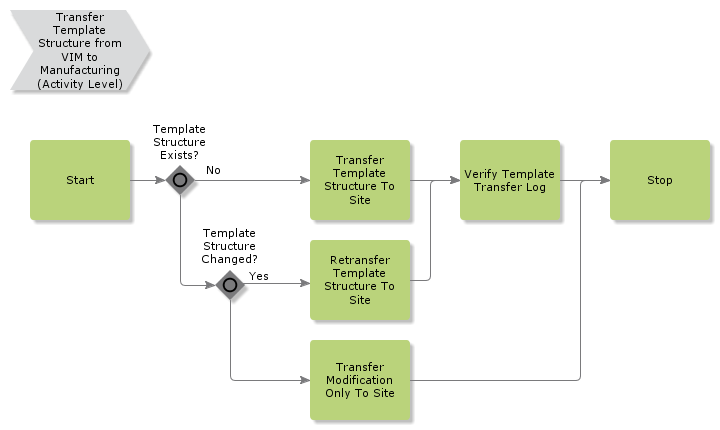 Transfer Template Structure from VIM to Manufacturing (Activity Level)

Start

Template Structure Exists?

No

Transfer Template Structure To Site

Verify Template Transfer Log

Stop

Template Structure Changed?

Yes

Retransfer Template Structure To Site

Transfer Modification Only To Site